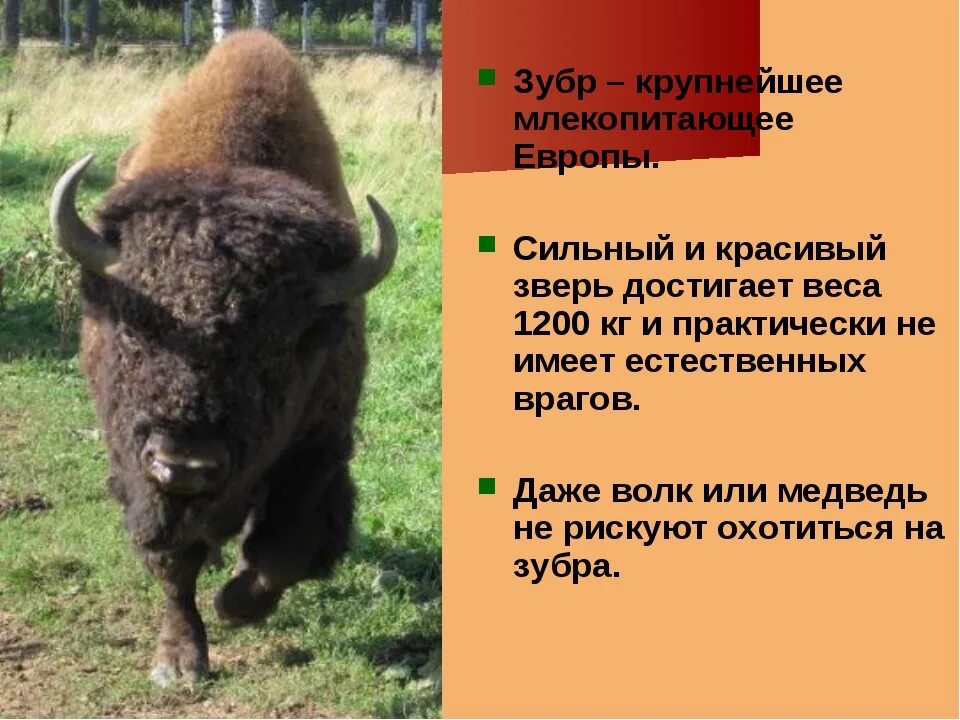 Зубр – крупнейшее млекопитающее Европы.

Сильный и красивый зверь достигает веса 1200 кг и практически не имеет естественных врагов.

Даже волк или медведь не рискуют охотиться на зубра.